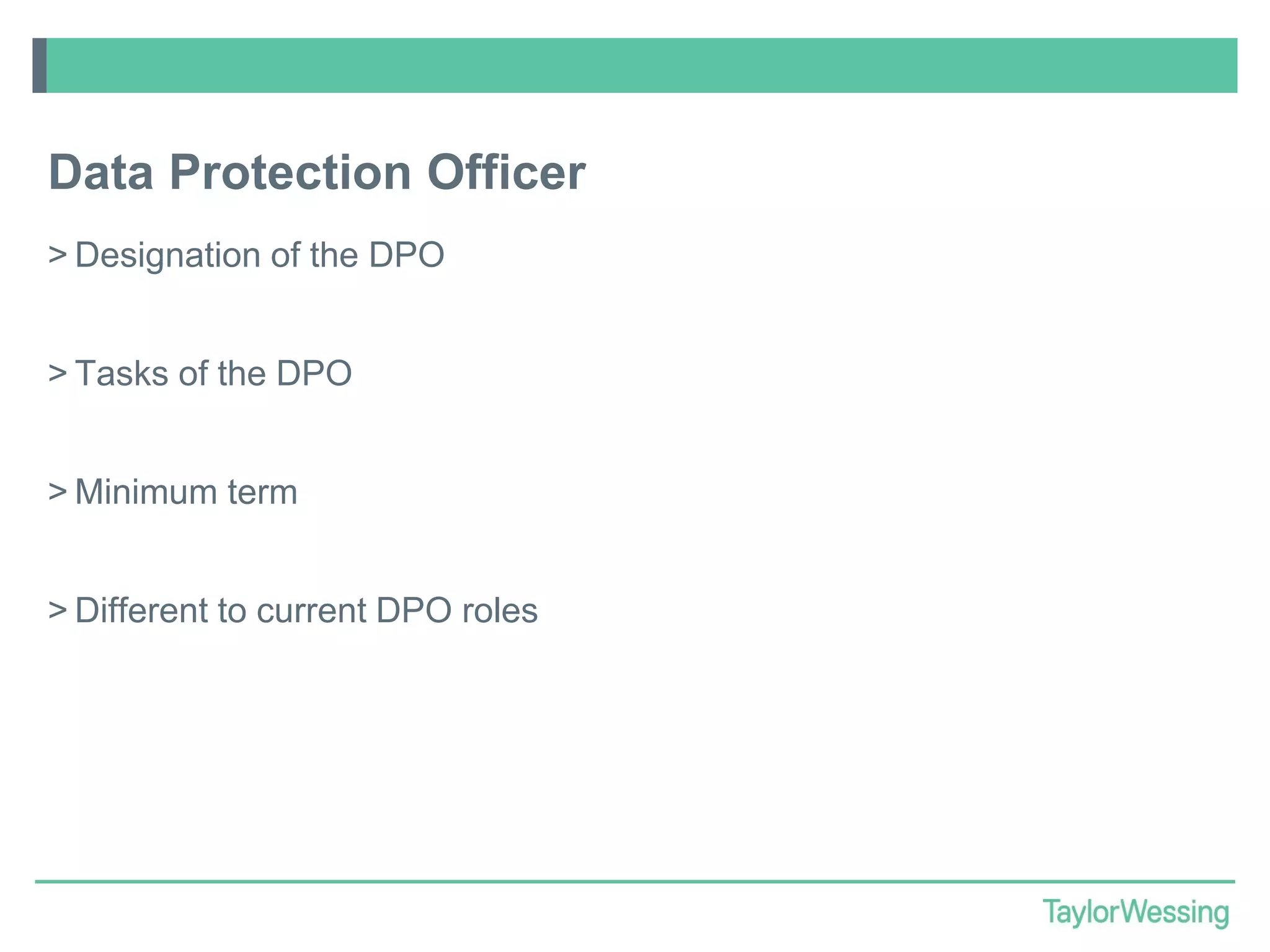 Data Protection Officer

> Designation of the DPO

> Tasks of the DPO

> Minimum term

> Different to current DPO roles

TaylorWessing